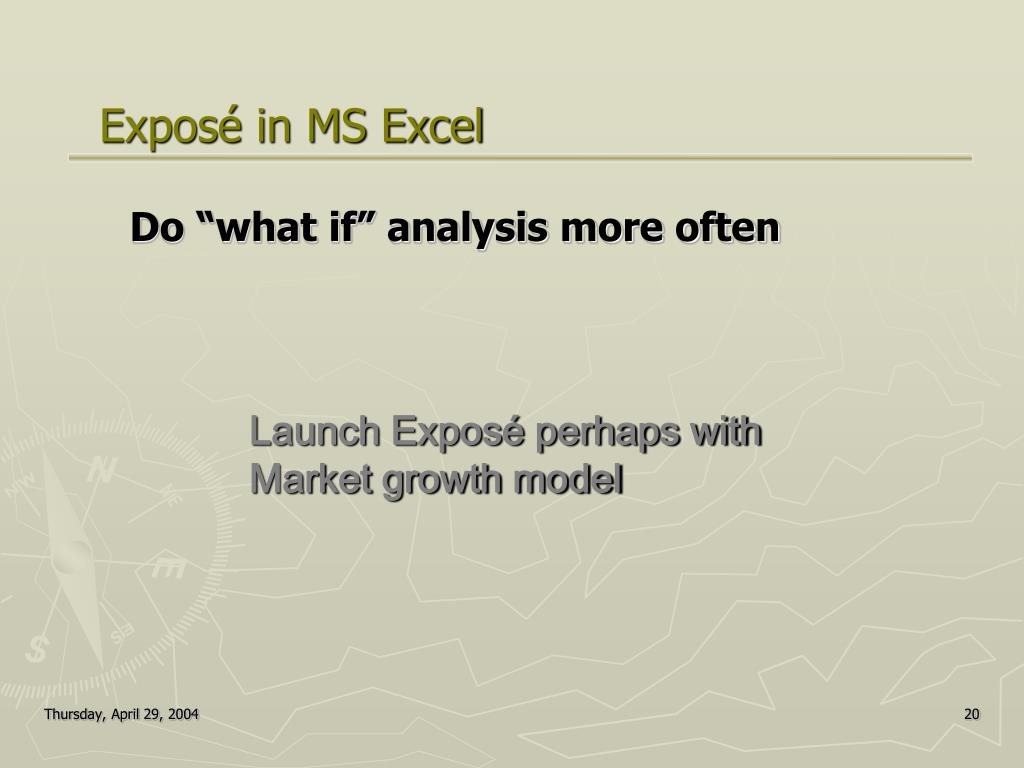 Exposé in MS Excel

Do “what if” analysis more often

Launch Exposé perhaps with Market growth model

Thursday, April 29, 2004

20